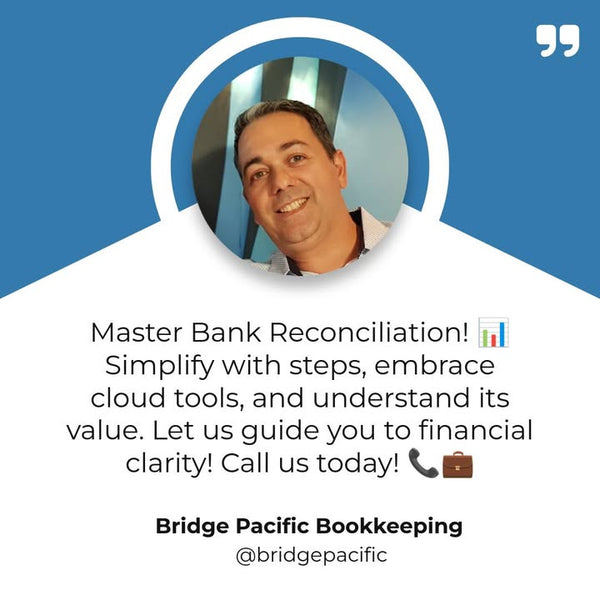 Master Bank Reconciliation! 📊 Simplify with steps, embrace cloud tools, and understand its value. Let us guide you to financial clarity! Call us today! 📞💼

Bridge Pacific Bookkeeping
@bridgepacific